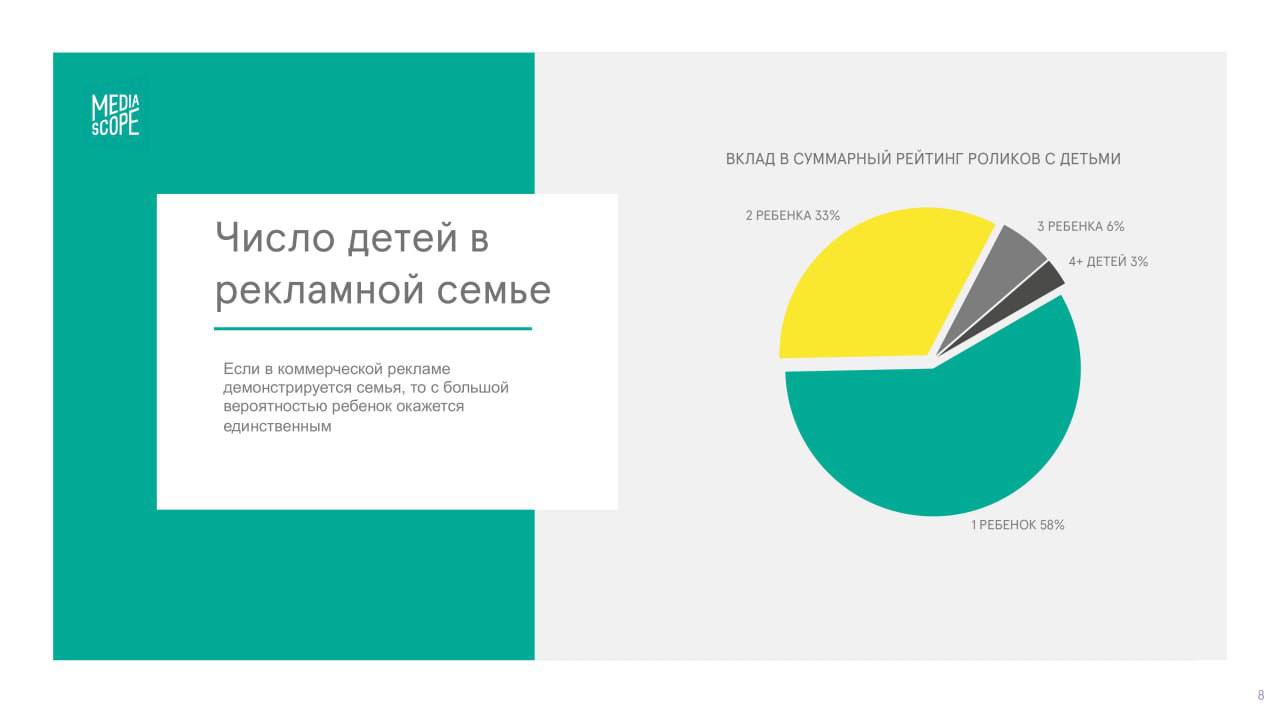 MEDIA SCOPE

Число детей в рекламной семье

Если в коммерческой рекламе демонстрируется семья, то с большой вероятностью ребенок окажется единственным

ВКЛАД В СУММАРНЫЙ РЕЙТИНГ РОЛИКОВ С ДЕТЬМИ

2 РЕБЕНКА 33%

3 РЕБЕНКА 6%

4+ ДЕТЕЙ 3%

1 РЕБЕНОК 58%

8